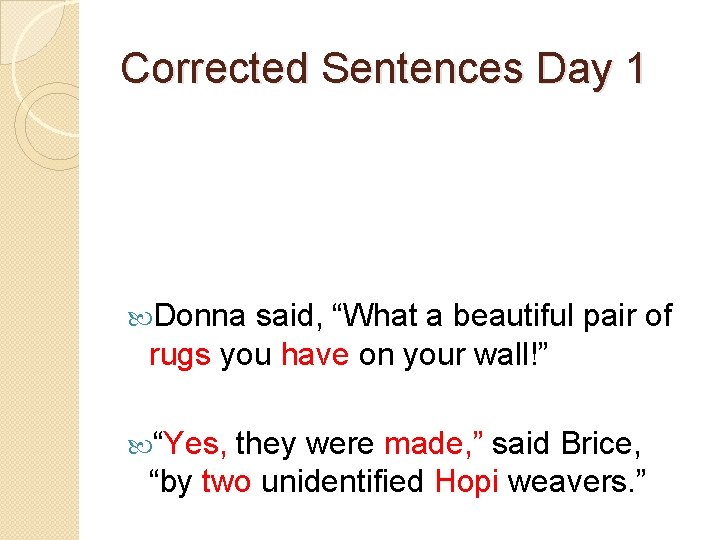 Corrected Sentences Day 1

Donna said, “What a beautiful pair of rugs you have on your wall!”

“Yes, they were made,” said Brice, “by two unidentified Hopi weavers.”